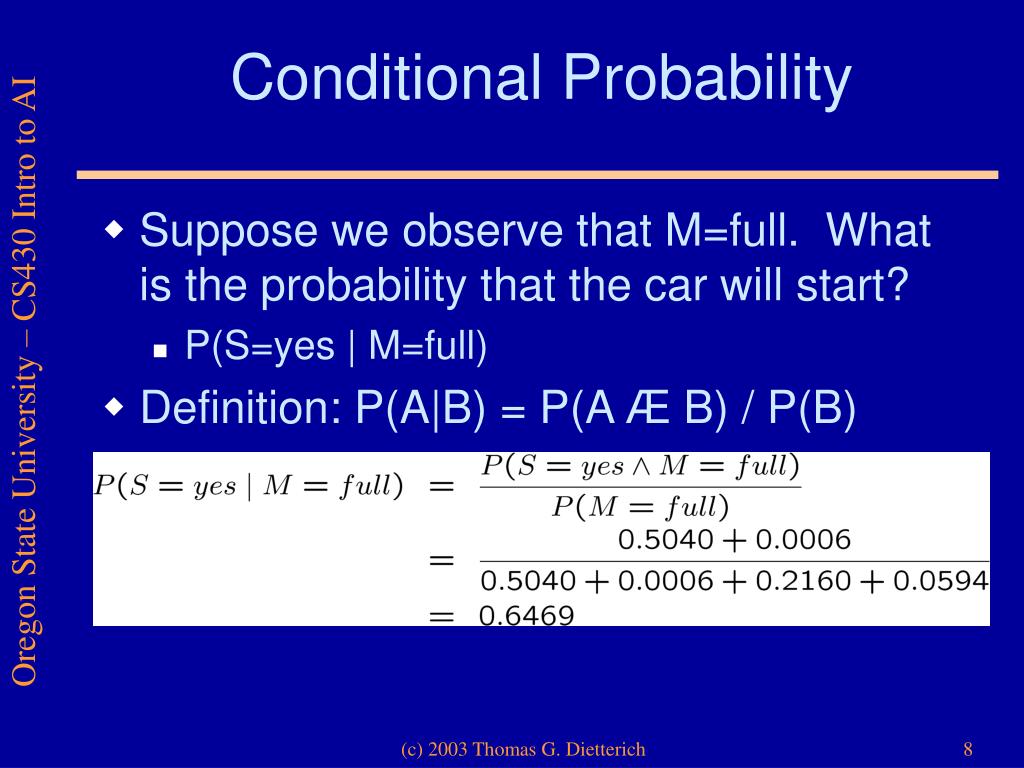 Oregon State University – CS430 Intro to AI

Conditional Probability

Suppose we observe that M=full. What is the probability that the car will start?

P(S=yes | M=full)

Definition: P(A|B) = P(A Æ B) / P(B)

$P(S = yes \mid M = full) = \frac{P(S = yes \wedge M = full)}{P(M = full)}$
$= \frac{0.5040 + 0.0006}{0.5040 + 0.0006 + 0.2160 + 0.0594}$
$= 0.6469$

(c) 2003 Thomas G. Dietterich

8